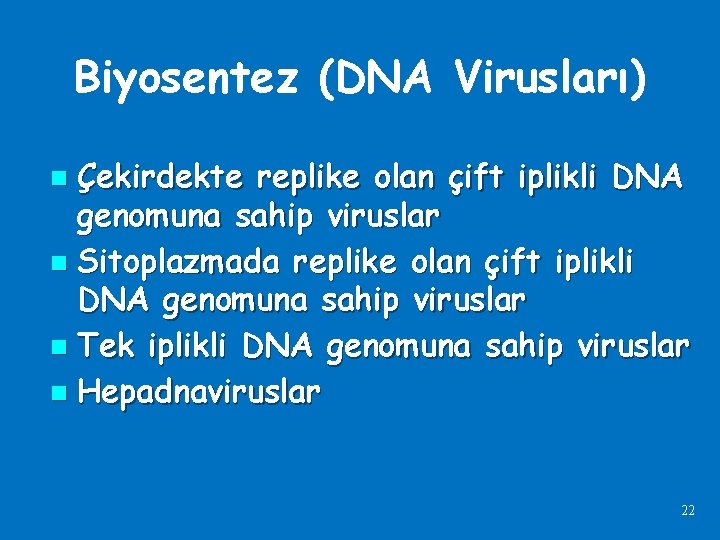 Biyosentez (DNA Virusları)

- Çekirdekte replike olan çift iplikli DNA genomuna sahip viruslar
- Sitoplazmada replike olan çift iplikli DNA genomuna sahip viruslar
- Tek iplikli DNA genomuna sahip viruslar
- Hepadnaviruslar

22